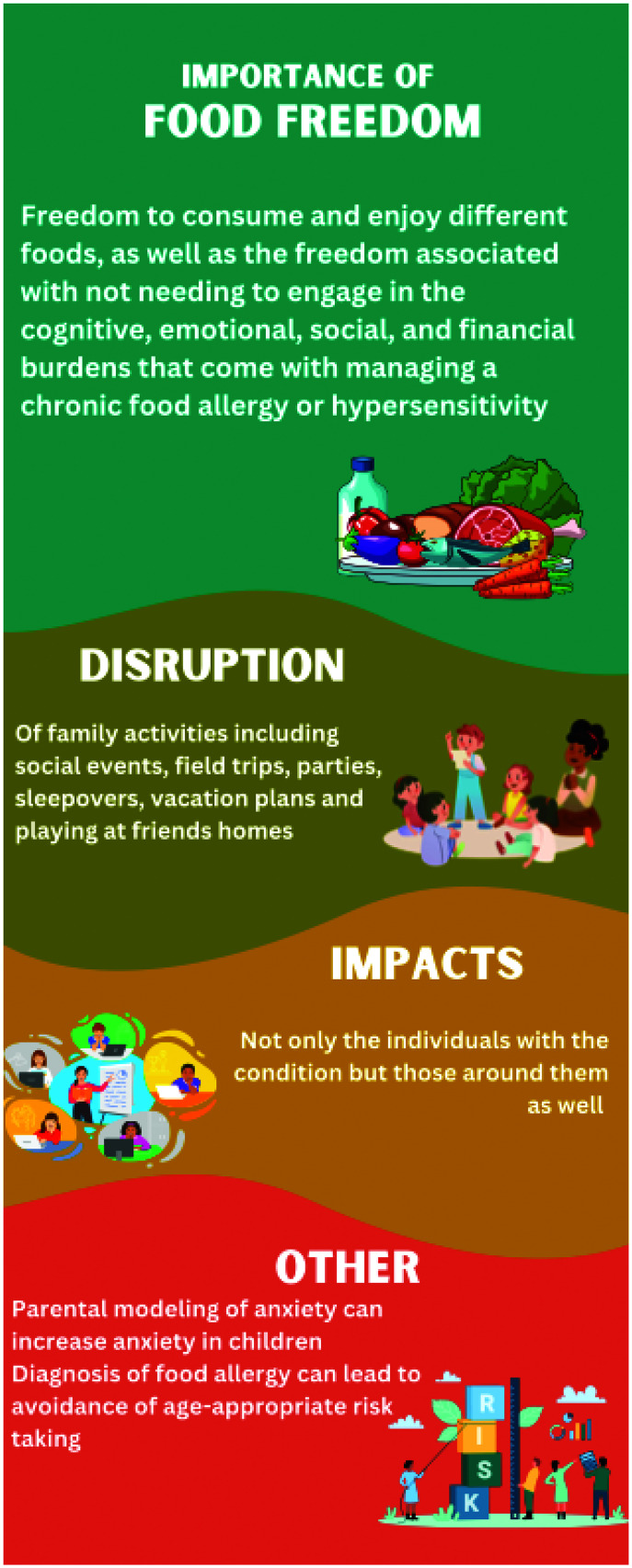 IMPORTANCE OF
FOOD FREEDOM

Freedom to consume and enjoy different foods, as well as the freedom associated with not needing to engage in the cognitive, emotional, social, and financial burdens that come with managing a chronic food allergy or hypersensitivity

DISRUPTION

Of family activities including social events, field trips, parties, sleepovers, vacation plans and playing at friends homes

IMPACTS

Not only the individuals with the condition but those around them as well

OTHER

Parental modeling of anxiety can increase anxiety in children
Diagnosis of food allergy can lead to avoidance of age-appropriate risk taking

R
I
S
K